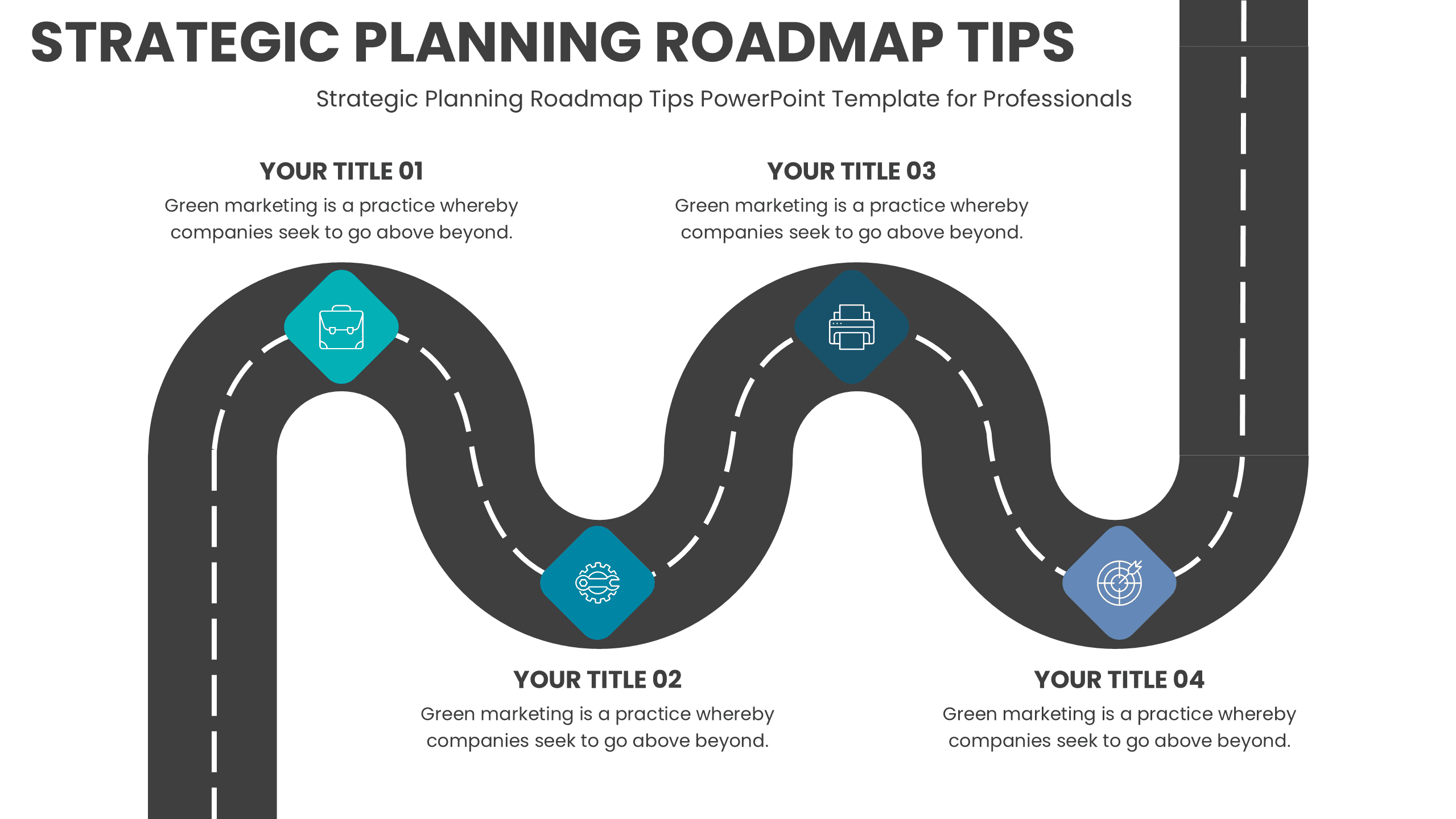 STRATEGIC PLANNING ROADMAP TIPS

Strategic Planning Roadmap Tips PowerPoint Template for Professionals

YOUR TITLE 01
Green marketing is a practice whereby companies seek to go above beyond.

YOUR TITLE 03
Green marketing is a practice whereby companies seek to go above beyond.

YOUR TITLE 02
Green marketing is a practice whereby companies seek to go above beyond.

YOUR TITLE 04
Green marketing is a practice whereby companies seek to go above beyond.